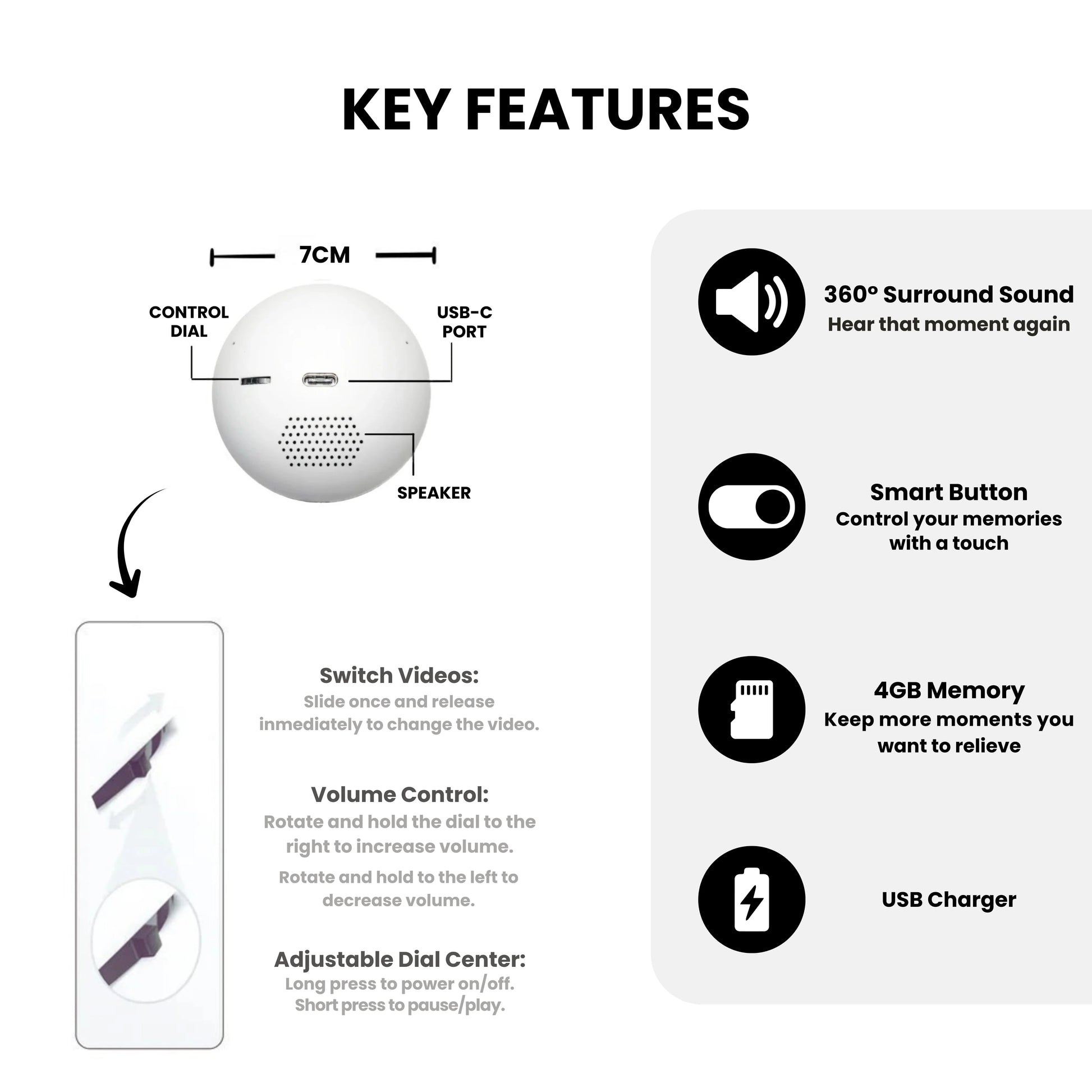 KEY FEATURES

7CM

CONTROL DIAL

USB-C PORT

SPEAKER

Switch Videos:
Slide once and release inmediately to change the video.

Volume Control:
Rotate and hold the dial to the right to increase volume.
Rotate and hold to the left to decrease volume.

Adjustable Dial Center:
Long press to power on/off.
Short press to pause/play.

360° Surround Sound
Hear that moment again

Smart Button
Control your memories with a touch

4GB Memory
Keep more moments you want to relieve

USB Charger